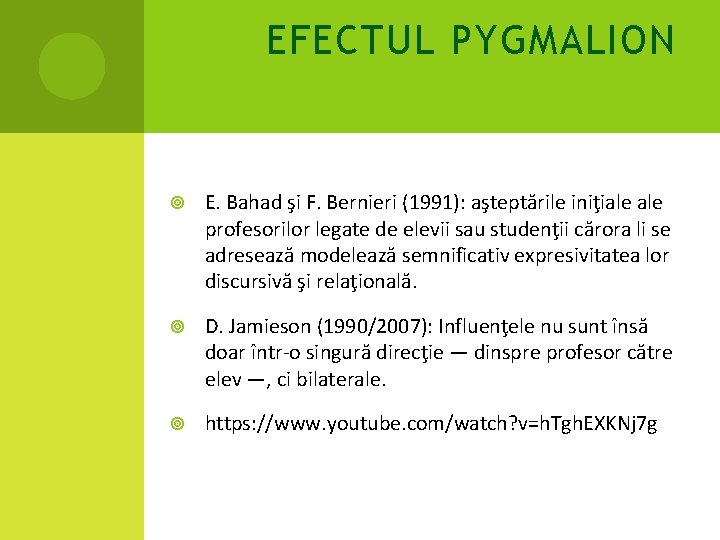 EFECTUL PYGMALION

E. Bahad şi F. Bernieri (1991): aşteptările iniţiale ale profesorilor legate de elevii sau studenţii cărora li se adresează modelează semnificativ expresivitatea lor discursivă şi relaţională.

D. Jamieson (1990/2007): Influenţele nu sunt însă doar într-o singură direcţie — dinspre profesor către elev —, ci bilaterale.

https://www.youtube.com/watch?v=hTghEXKNj7g